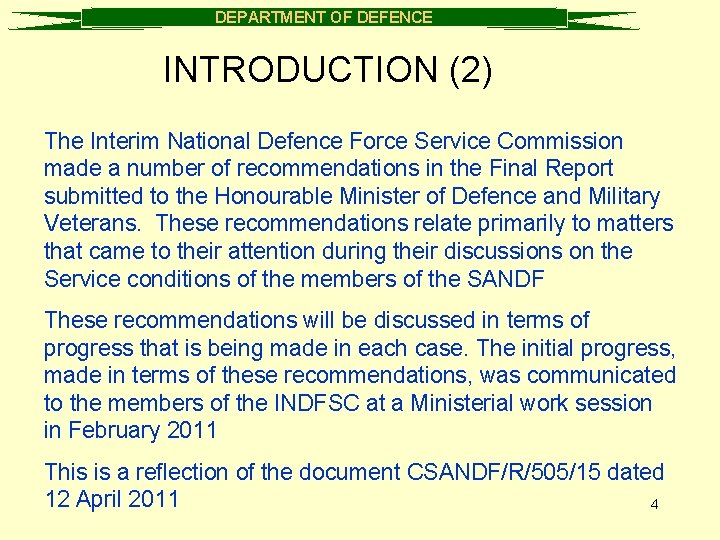 DEPARTMENT OF DEFENCE

INTRODUCTION (2)

The Interim National Defence Force Service Commission made a number of recommendations in the Final Report submitted to the Honourable Minister of Defence and Military Veterans. These recommendations relate primarily to matters that came to their attention during their discussions on the Service conditions of the members of the SANDF

These recommendations will be discussed in terms of progress that is being made in each case. The initial progress, made in terms of these recommendations, was communicated to the members of the INDFSC at a Ministerial work session in February 2011

This is a reflection of the document CSANDF/R/505/15 dated 12 April 2011

4